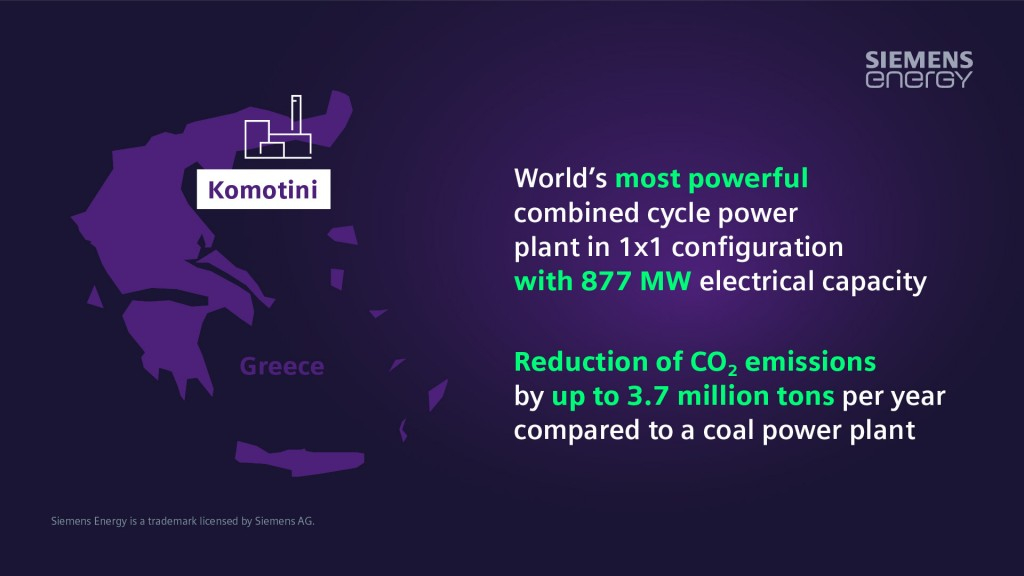 SIEMENS
energy

Komotini

Greece

World's most powerful combined cycle power plant in 1x1 configuration with 877 MW electrical capacity

Reduction of $CO_2$ emissions by up to 3.7 million tons per year compared to a coal power plant

Siemens Energy is a trademark licensed by Siemens AG.